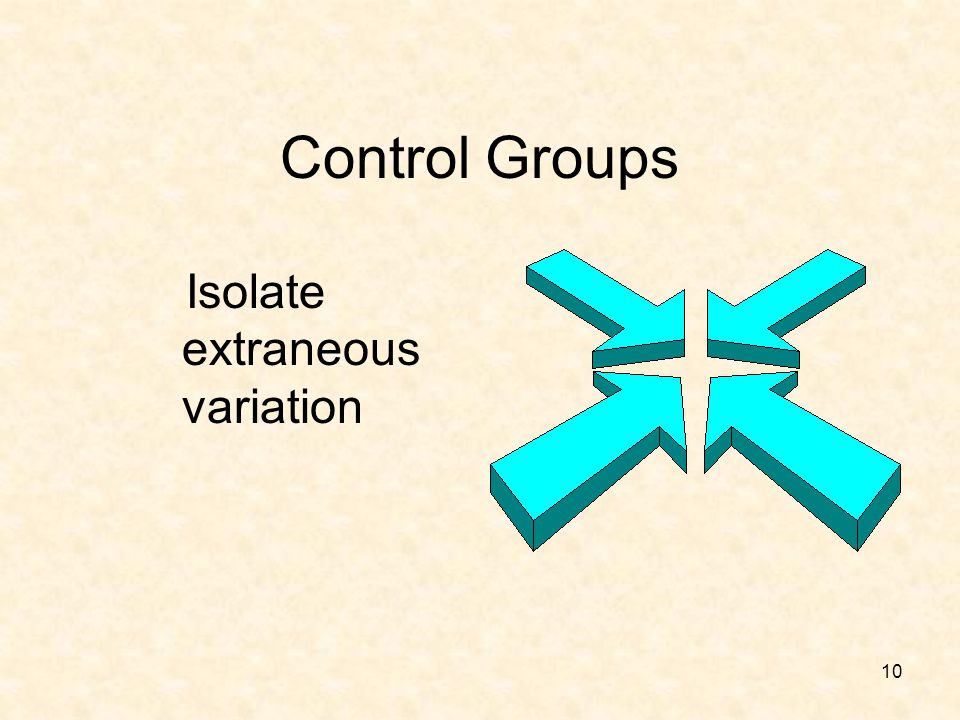 Control Groups

Isolate extraneous variation

10